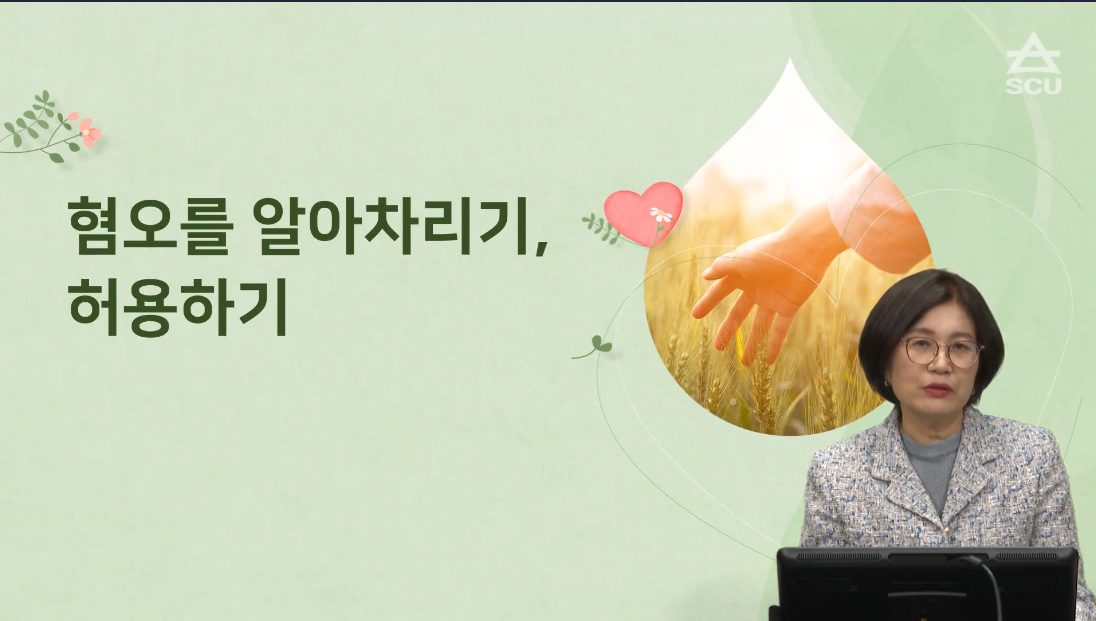 SCU

혐오를 알아차리기,
허용하기